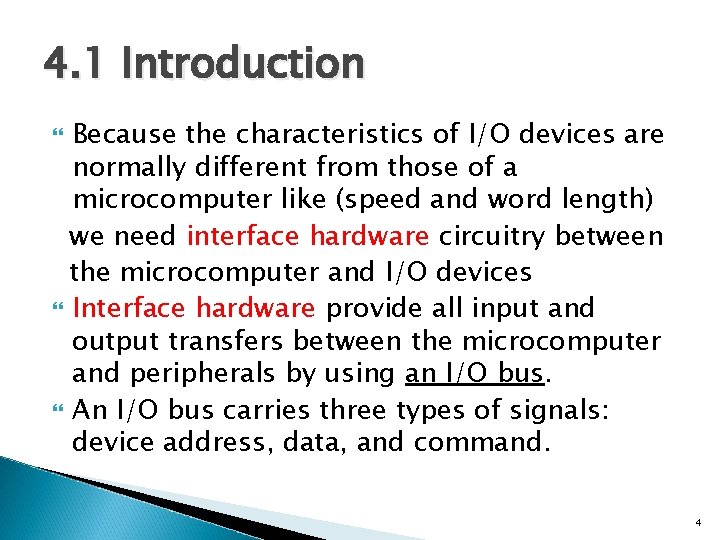 4.1 Introduction

Because the characteristics of I/O devices are normally different from those of a microcomputer like (speed and word length) we need interface hardware circuitry between the microcomputer and I/O devices

Interface hardware provide all input and output transfers between the microcomputer and peripherals by using an I/O bus.

An I/O bus carries three types of signals: device address, data, and command.

4